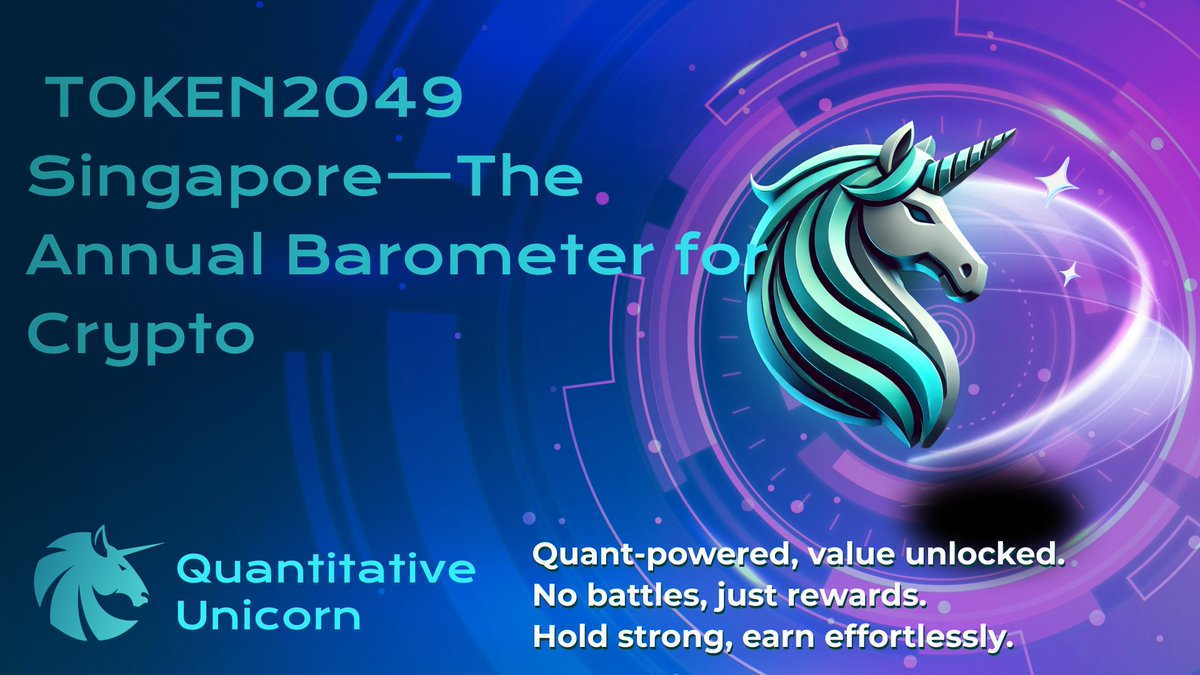 TOKEN2049 Singapore—The Annual Barometer for Crypto

Quantitative Unicorn

Quant-powered, value unlocked.
No battles, just rewards.
Hold strong, earn effortlessly.